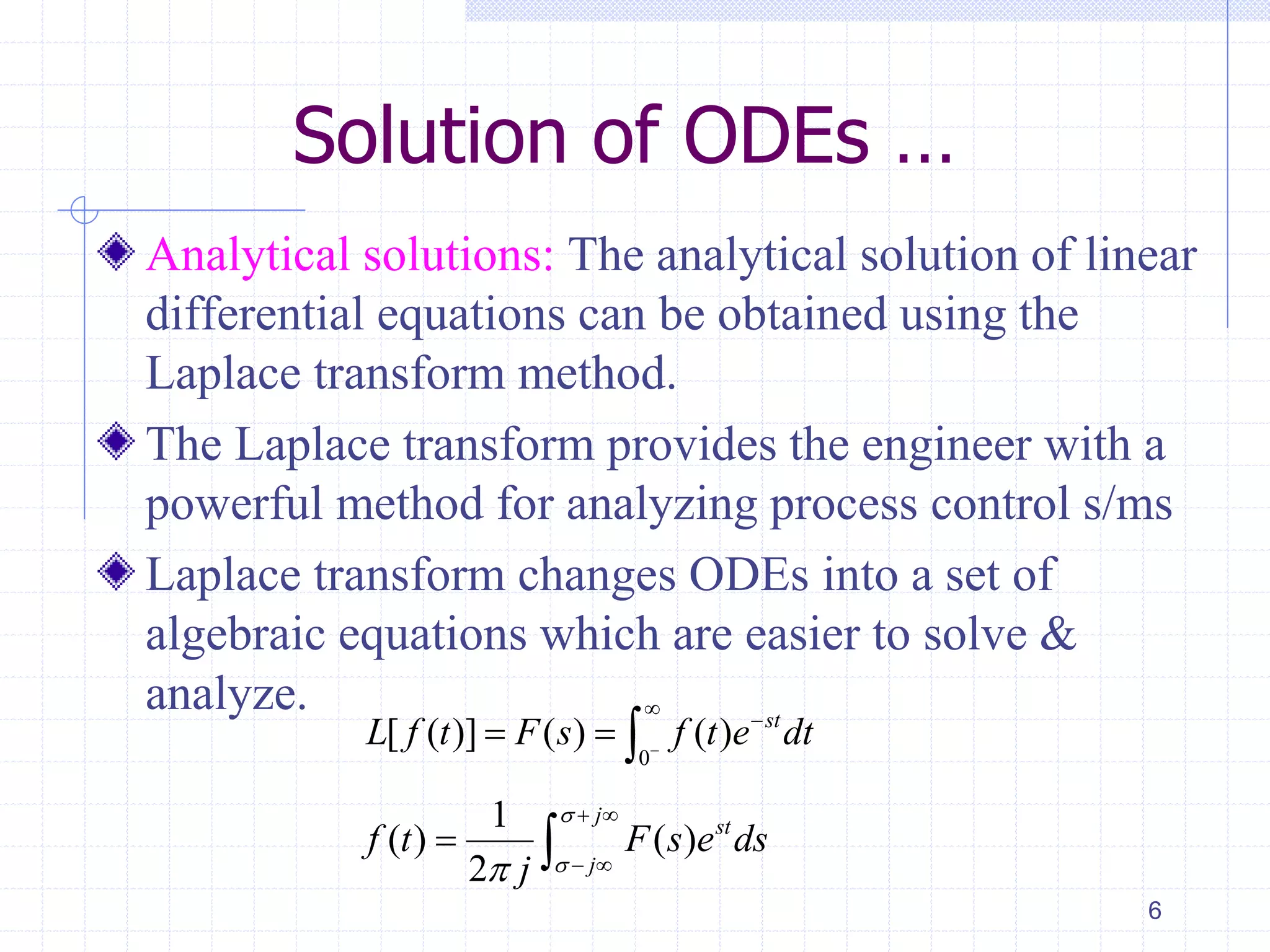 Solution of ODEs …

Analytical solutions: The analytical solution of linear differential equations can be obtained using the Laplace transform method.

The Laplace transform provides the engineer with a powerful method for analyzing process control s/ms

Laplace transform changes ODEs into a set of algebraic equations which are easier to solve & analyze.

$L[f(t)] = F(s) = \int_{0^-}^{\infty} f(t)e^{-st}dt$

$f(t) = \frac{1}{2\pi j}\int_{\sigma - j\infty}^{\sigma + j\infty} F(s)e^{st}ds$

6